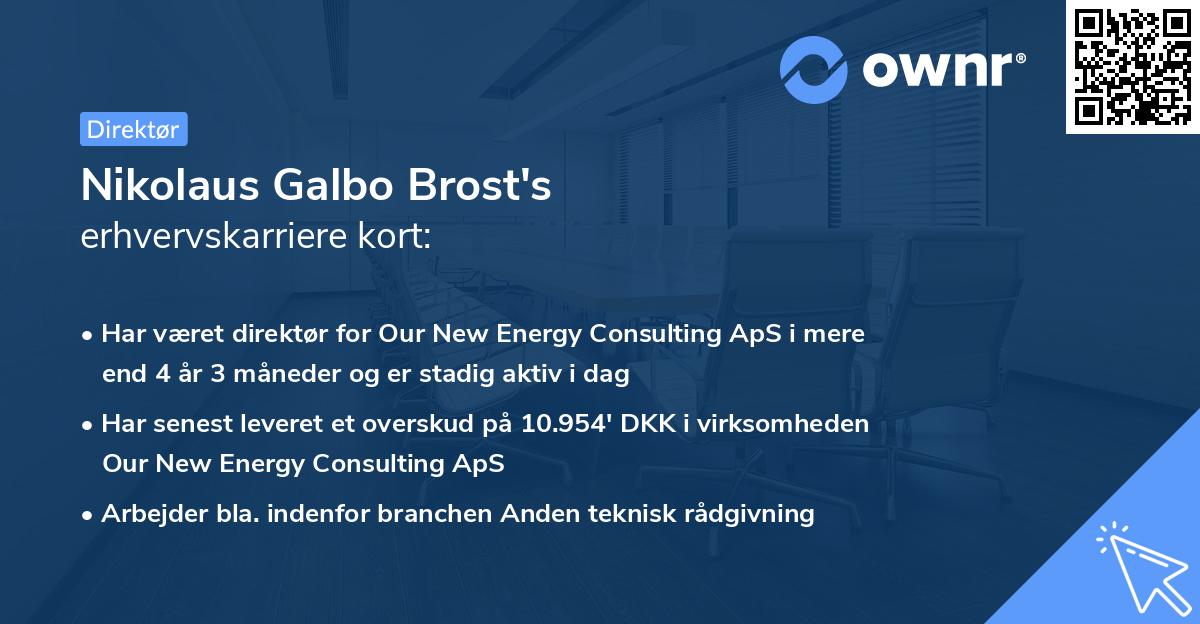 ownr®

Direktør

Nikolaus Galbo Brost's
erhvervskarriere kort:

• Har været direktør for Our New Energy Consulting ApS i mere end 4 år 3 måneder og er stadig aktiv i dag

• Har senest leveret et overskud på 10.954' DKK i virksomheden Our New Energy Consulting ApS

• Arbejder bla. indenfor branchen Anden teknisk rådgivning